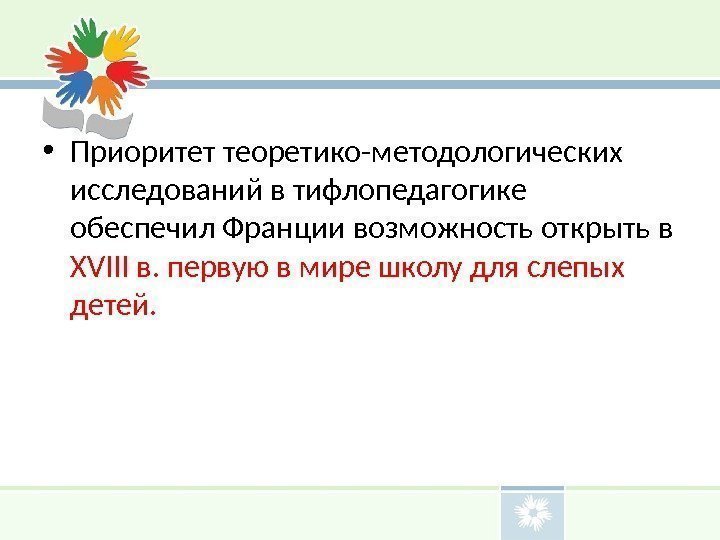 • Приоритет теоретико-методологических исследований в тифлопедагогике обеспечил Франции возможность открыть в XVIII в. первую в мире школу для слепых детей.